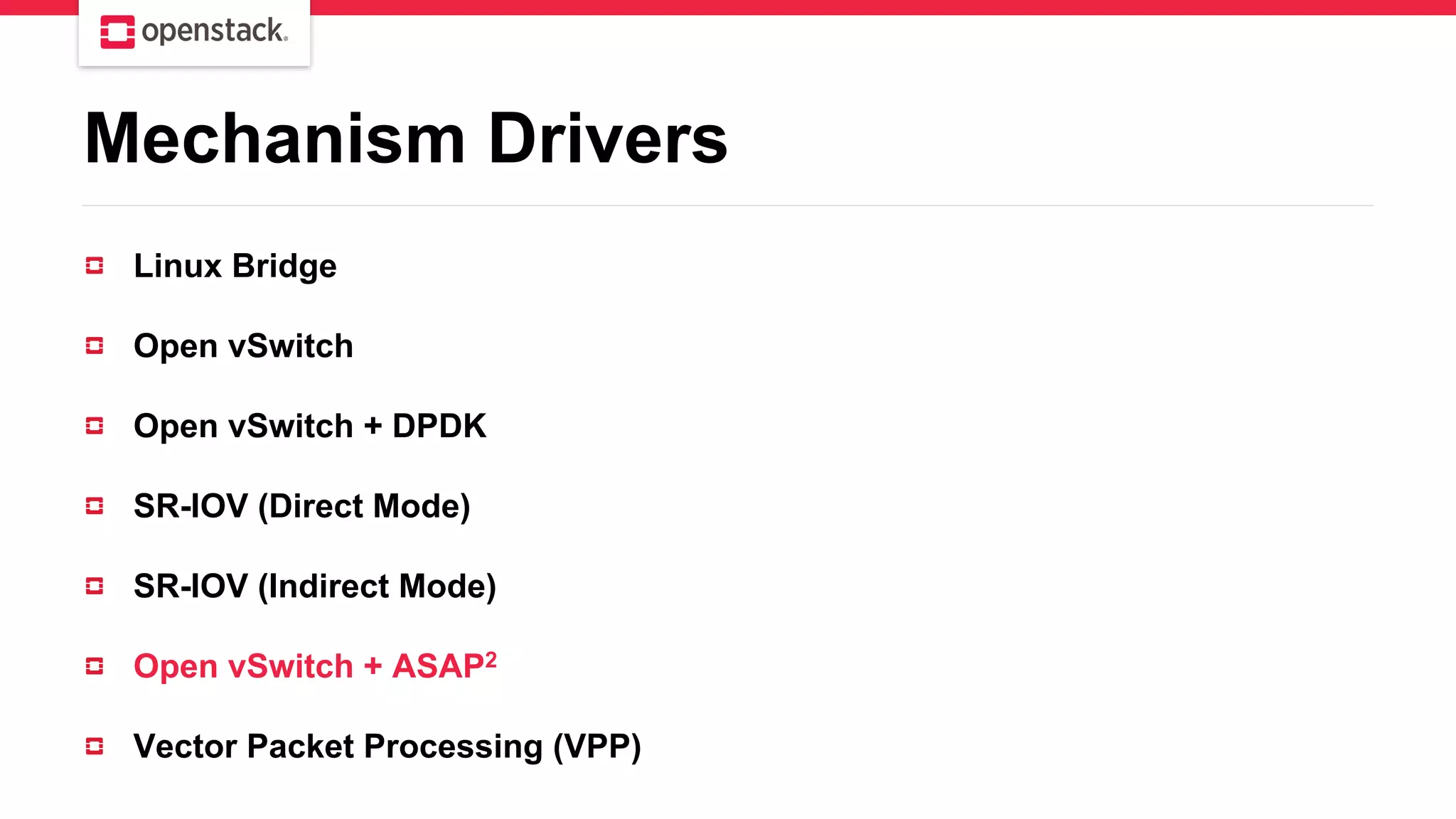 openstack.

Mechanism Drivers

Linux Bridge

Open vSwitch

Open vSwitch + DPDK

SR-IOV (Direct Mode)

SR-IOV (Indirect Mode)

Open vSwitch + ASAP$^2$

Vector Packet Processing (VPP)